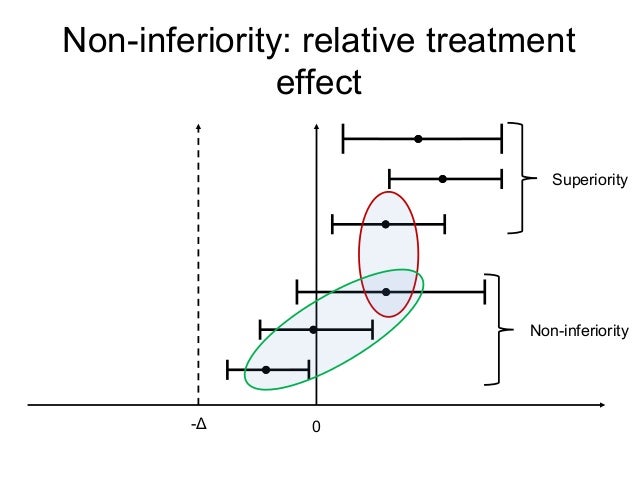 Non-inferiority: relative treatment effect

Superiority

Non-inferiority

-Δ

0